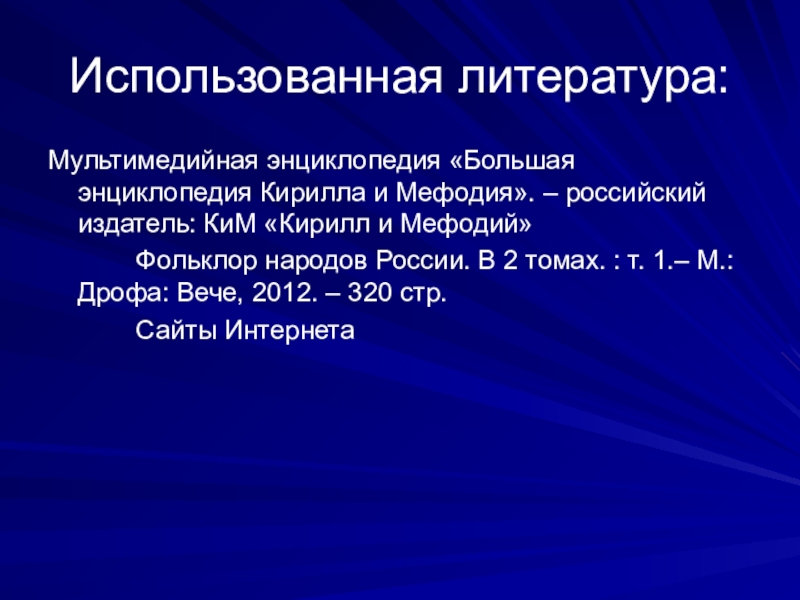 Использованная литература:

Мультимедийная энциклопедия «Большая энциклопедия Кирилла и Мефодия». – российский издатель: КиМ «Кирилл и Мефодий»

Фольклор народов России. В 2 томах. : т. 1.– М.: Дрофа: Вече, 2012. – 320 стр.

Сайты Интернета